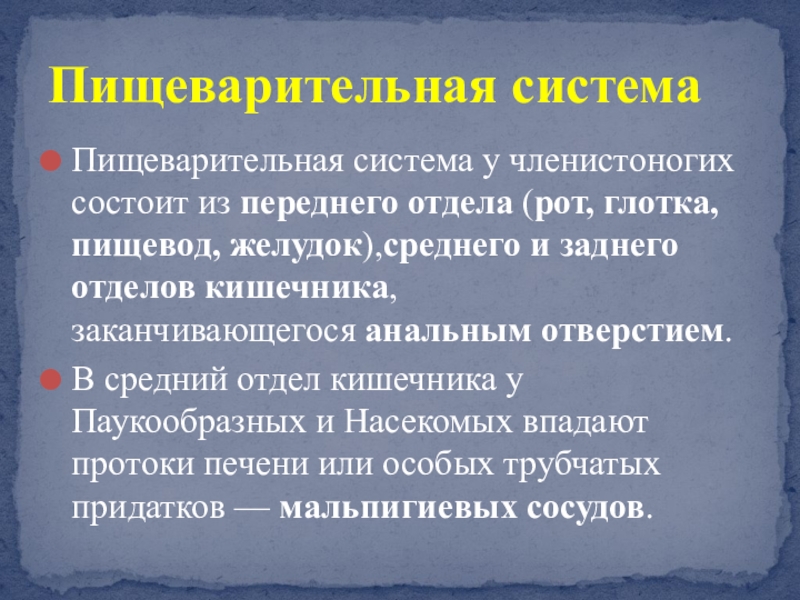 Пищеварительная система

Пищеварительная система у членистоногих состоит из переднего отдела (рот, глотка, пищевод, желудок),среднего и заднего отделов кишечника, заканчивающегося анальным отверстием.

В средний отдел кишечника у Паукообразных и Насекомых впадают протоки печени или особых трубчатых придатков — мальпигиевых сосудов.